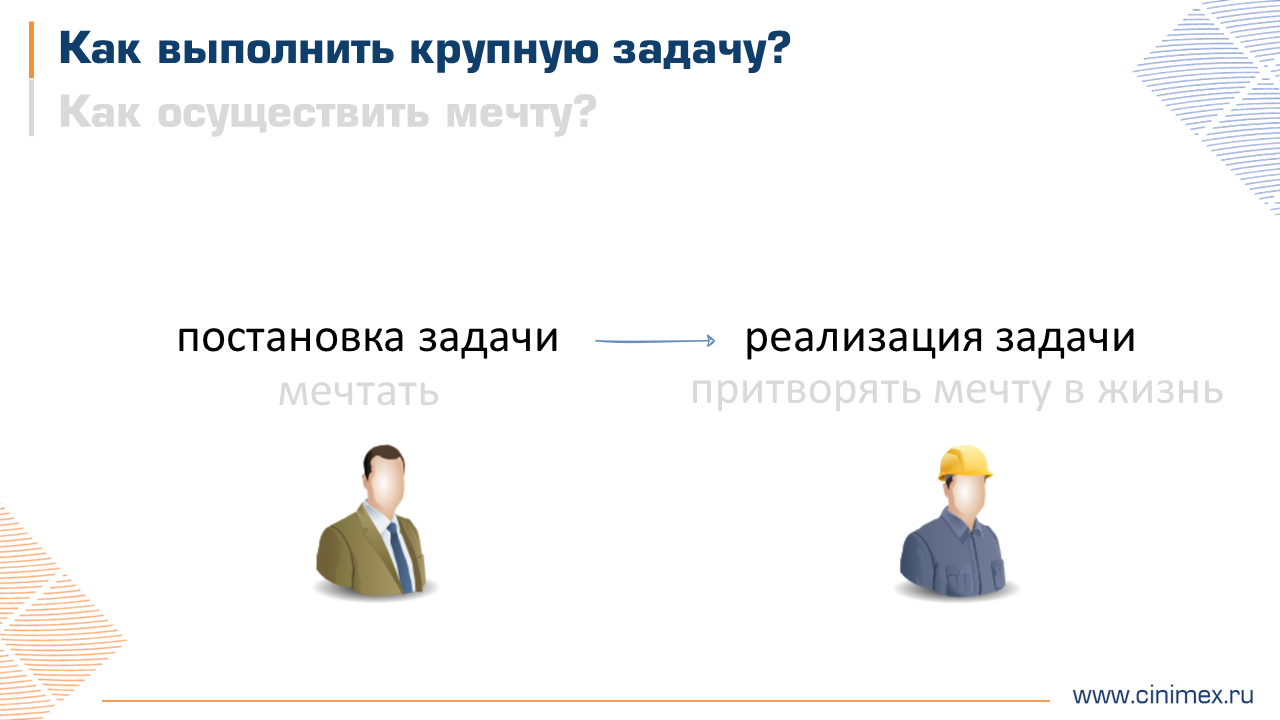 Как выполнить крупную задачу?
Как осуществить мечту?

постановка задачи
мечтать

реализация задачи
притворять мечту в жизнь

www.cinimex.ru